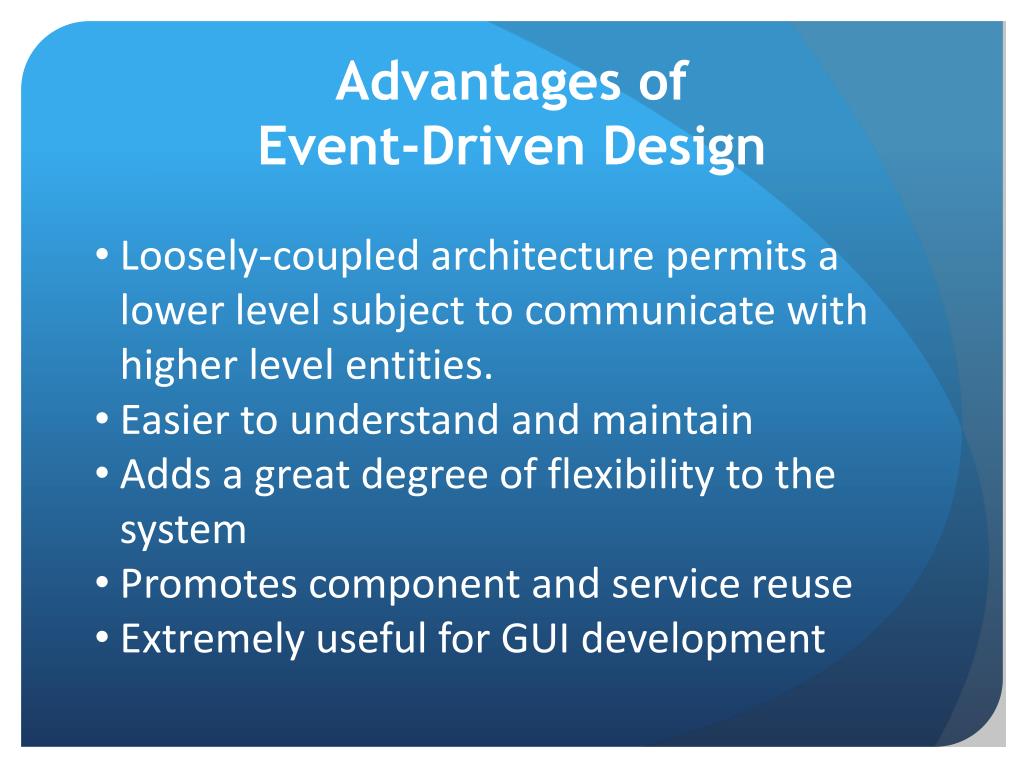 Advantages of
Event-Driven Design

• Loosely-coupled architecture permits a lower level subject to communicate with higher level entities.
• Easier to understand and maintain
• Adds a great degree of flexibility to the system
• Promotes component and service reuse
• Extremely useful for GUI development